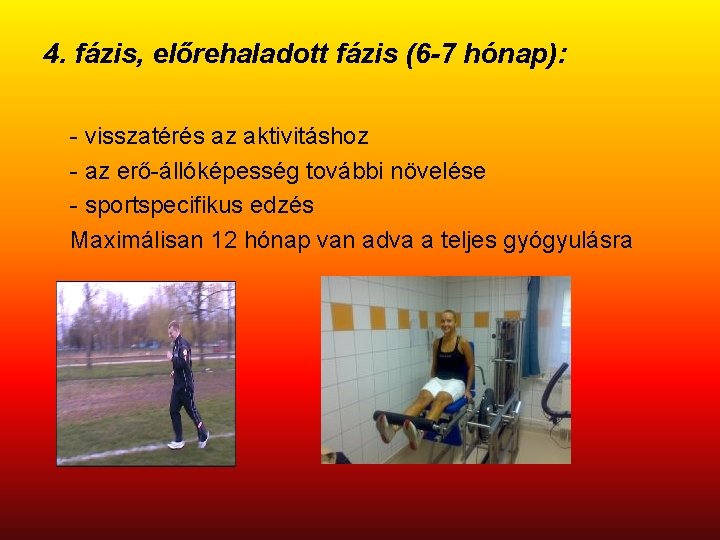 4. fázis, előrehaladott fázis (6-7 hónap):

- visszatérés az aktivitáshoz
- az erő-állóképesség további növelése
- sportspecifikus edzés
Maximálisan 12 hónap van adva a teljes gyógyulásra